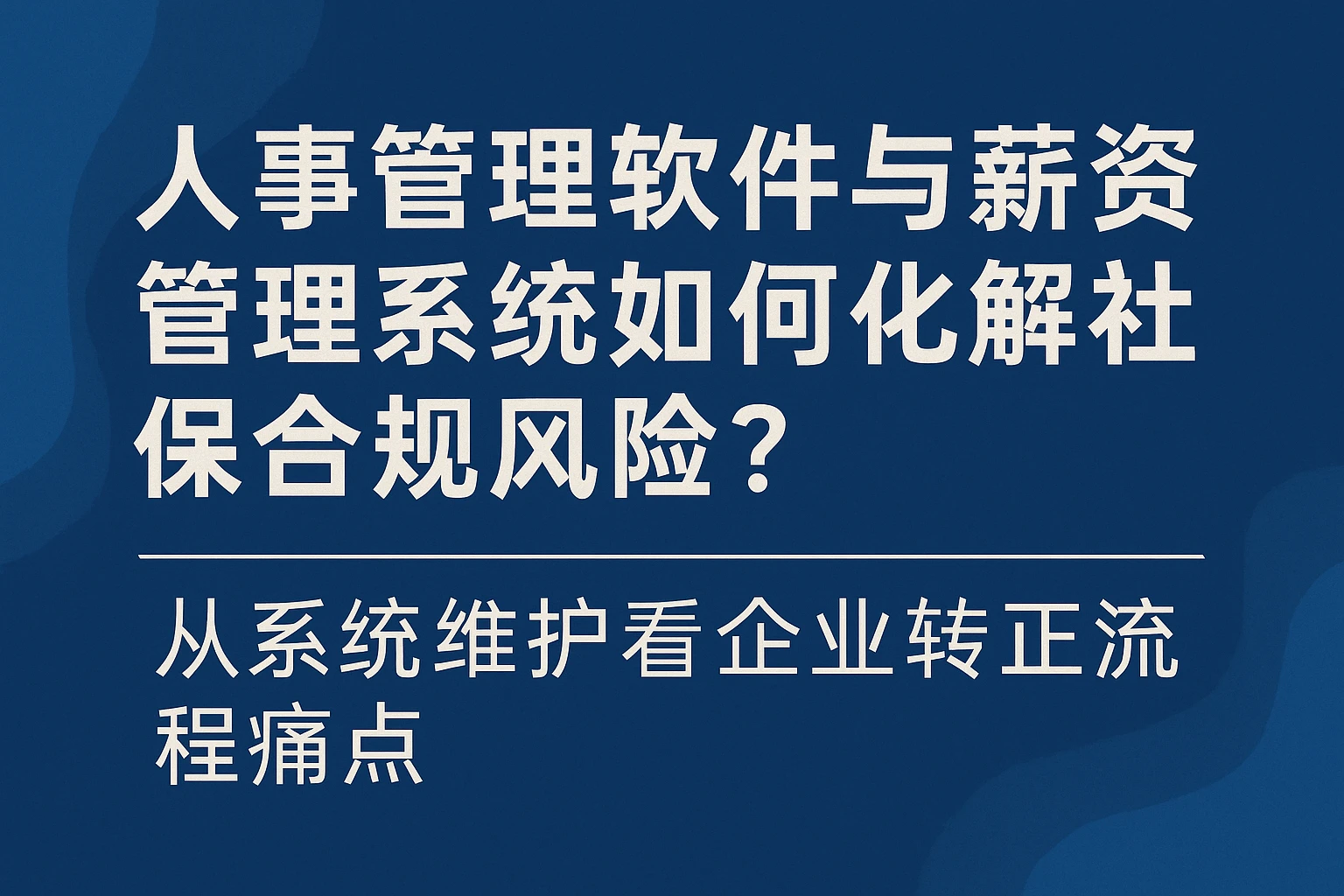 人事管理软件与薪资管理系统如何化解社保合规风险？

从系统维护看企业转正流程痛点